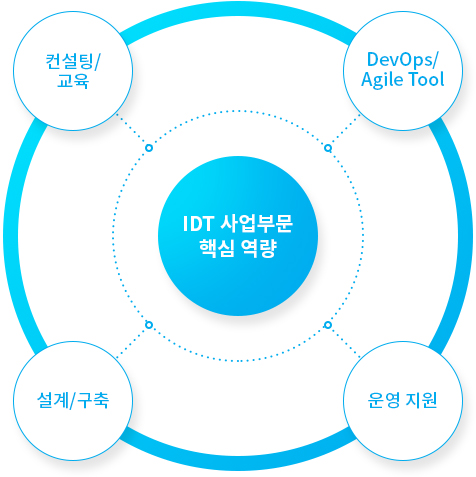 컨설팅/
교육

DevOps/
Agile Tool

IDT 사업부문
핵심 역량

설계/구축

운영 지원